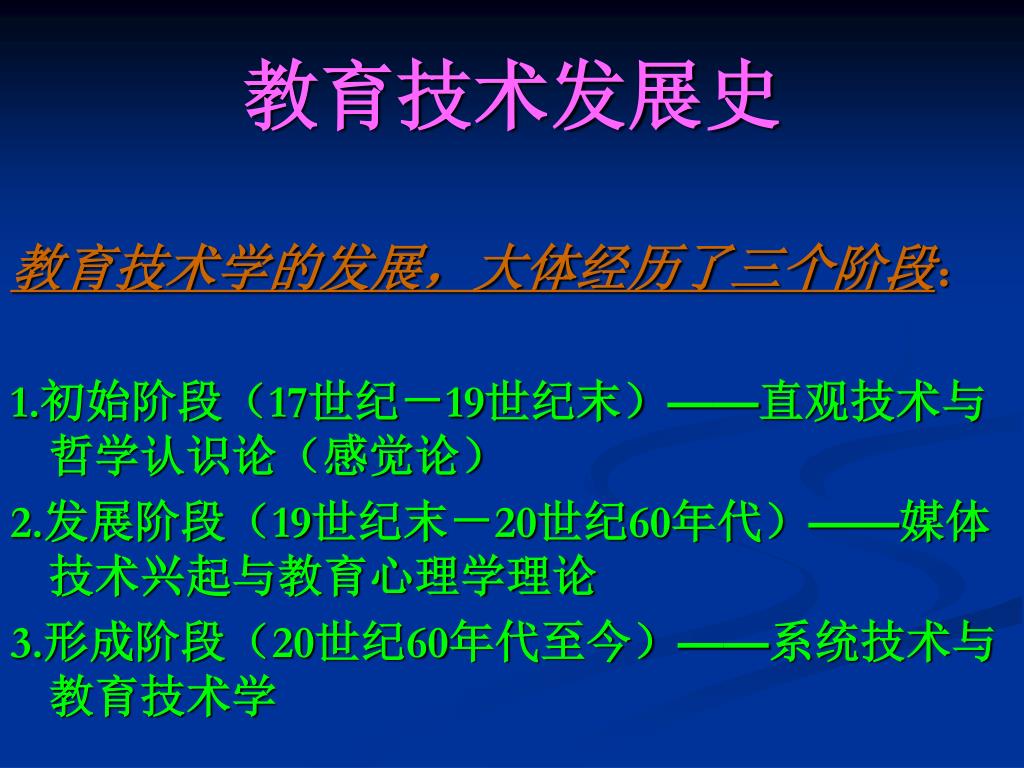 教育技术发展史

教育技术学的发展，大体经历了三个阶段：

1.初始阶段（17世纪－19世纪末）——直观技术与哲学认识论（感觉论）

2.发展阶段（19世纪末－20世纪60年代）——媒体技术兴起与教育心理学理论

3.形成阶段（20世纪60年代至今）——系统技术与教育技术学